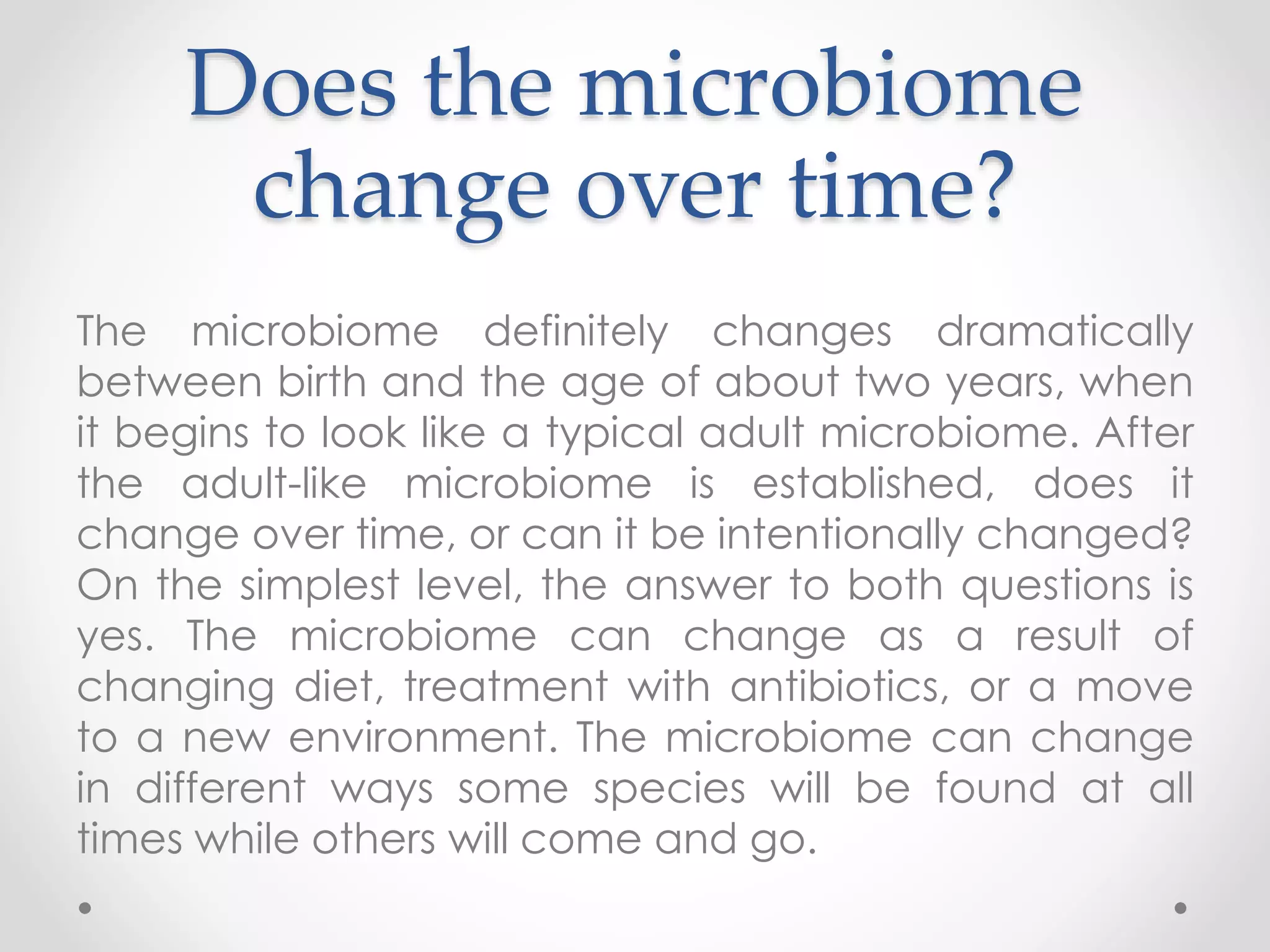 Does the microbiome change over time?

The microbiome definitely changes dramatically between birth and the age of about two years, when it begins to look like a typical adult microbiome. After the adult-like microbiome is established, does it change over time, or can it be intentionally changed? On the simplest level, the answer to both questions is yes. The microbiome can change as a result of changing diet, treatment with antibiotics, or a move to a new environment. The microbiome can change in different ways some species will be found at all times while others will come and go.